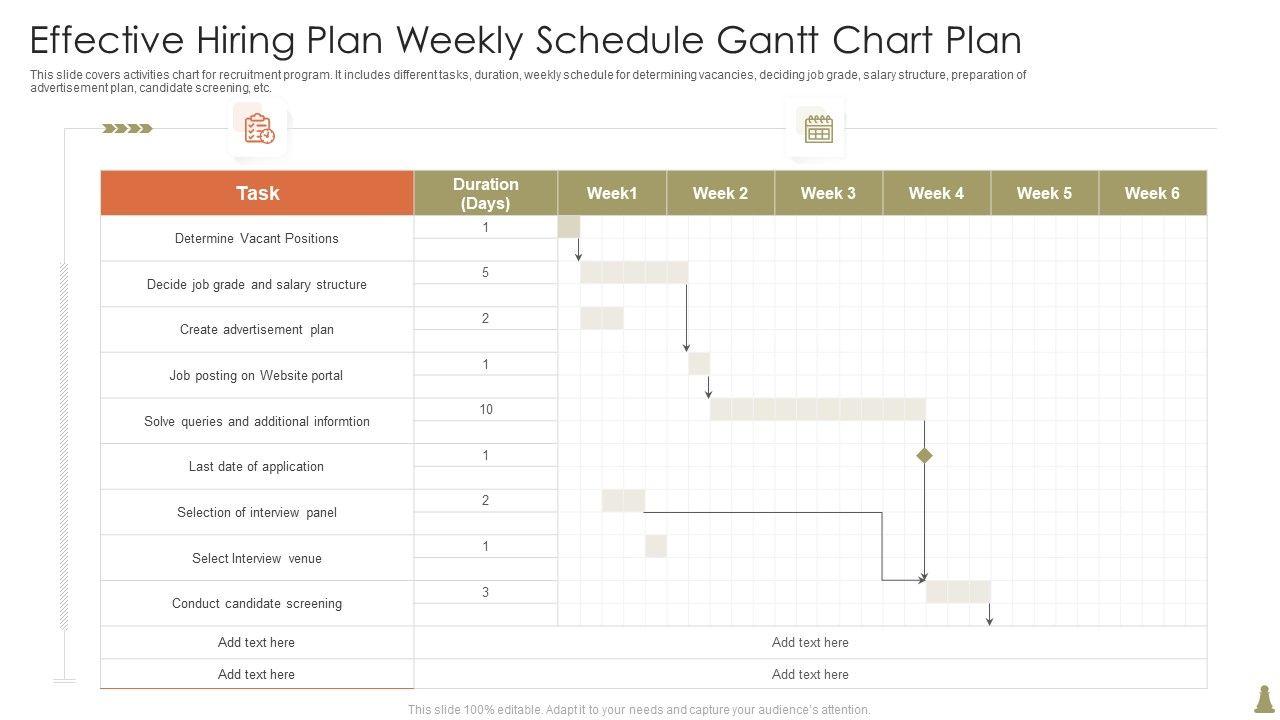 Effective Hiring Plan Weekly Schedule Gantt Chart Plan

This slide covers activities chart for recruitment program. It includes different tasks, duration, weekly schedule for determining vacancies, deciding job grade, salary structure, preparation of advertisement plan, candidate screening, etc.

| Task | Duration (Days) | Week1 | Week 2 | Week 3 | Week 4 | Week 5 | Week 6 |
|---|---|---|---|---|---|---|---|
| Determine Vacant Positions | 1 | | | | | | |
| Decide job grade and salary structure | 5 | | | | | | |
| Create advertisement plan | 2 | | | | | | |
| Job posting on Website portal | 1 | | | | | | |
| Solve queries and additional informtion | 10 | | | | | | |
| Last date of application | 1 | | | | | | |
| Selection of interview panel | 2 | | | | | | |
| Select Interview venue | 1 | | | | | | |
| Conduct candidate screening | 3 | | | | | | |
| Add text here | Add text here | | | | | | |
| Add text here | Add text here | | | | | | |

This slide 100% editable. Adapt it to your needs and capture your audience's attention.